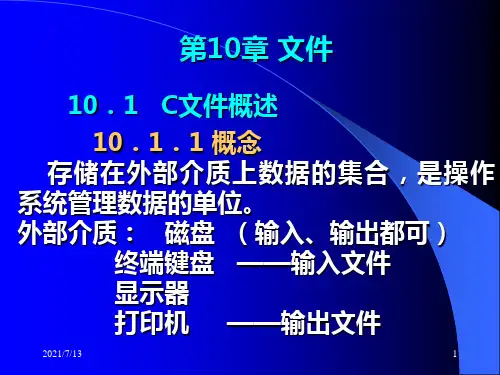 第10章 文件

10．1 C文件概述

10．1．1 概念

存储在外部介质上数据的集合，是操作系统管理数据的单位。

外部介质： 磁盘 （输入、输出都可）

终端键盘 ——输入文件

显示器

打印机 ——输出文件

2021/7/13

1